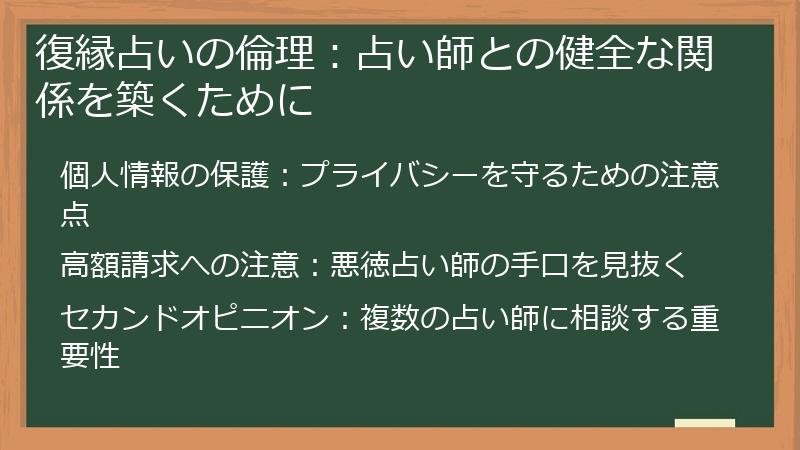 復縁占いの倫理：占い師との健全な関係を築くために

個人情報の保護：プライバシーを守るための注意点

高額請求への注意：悪徳占い師の手口を見抜く

セカンドオピニオン：複数の占い師に相談する重要性